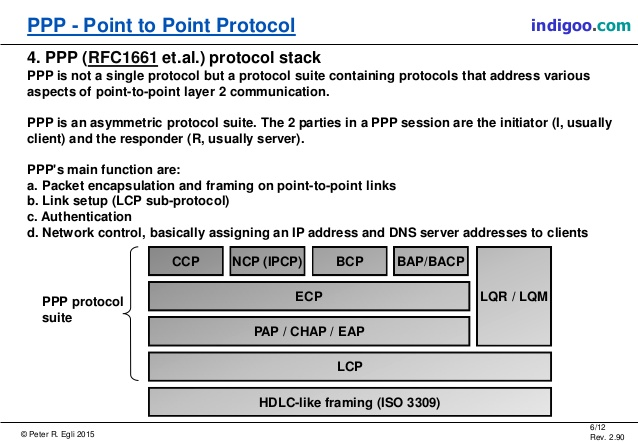 PPP - Point to Point Protocol

indigoo.com

4. PPP (RFC1661 et.al.) protocol stack

PPP is not a single protocol but a protocol suite containing protocols that address various aspects of point-to-point layer 2 communication.

PPP is an asymmetric protocol suite. The 2 parties in a PPP session are the initiator (I, usually client) and the responder (R, usually server).

PPP's main function are:
a. Packet encapsulation and framing on point-to-point links
b. Link setup (LCP sub-protocol)
c. Authentication
d. Network control, basically assigning an IP address and DNS server addresses to clients

PPP protocol suite

CCP
NCP (IPCP)
BCP
BAP/BACP
LQR / LQM
ECP
PAP / CHAP / EAP
LCP
HDLC-like framing (ISO 3309)

© Peter R. Egli 2015

6/12
Rev. 2.90